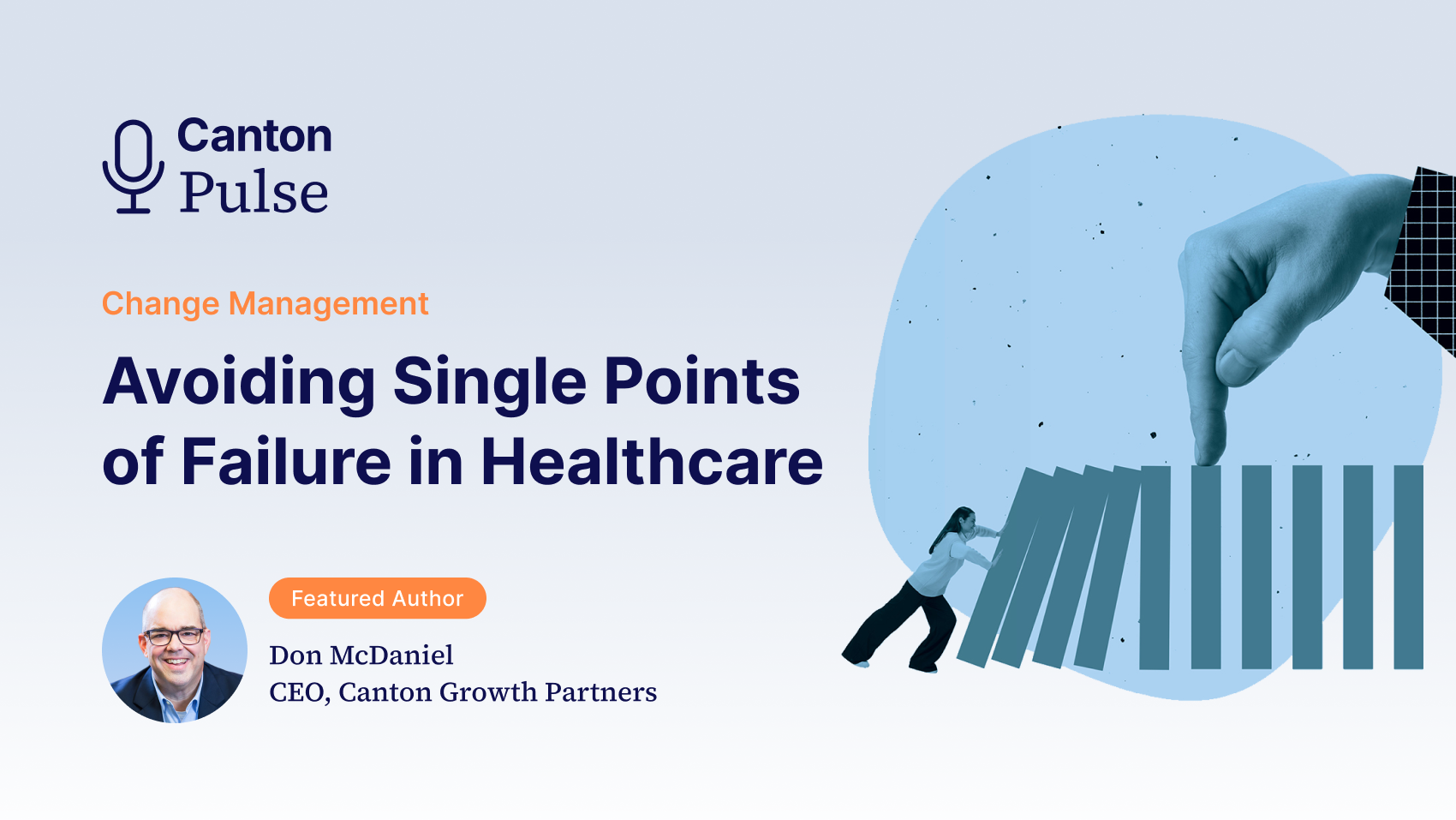 Canton Pulse

Change Management

Avoiding Single Points of Failure in Healthcare

Featured Author

Don McDaniel
CEO, Canton Growth Partners